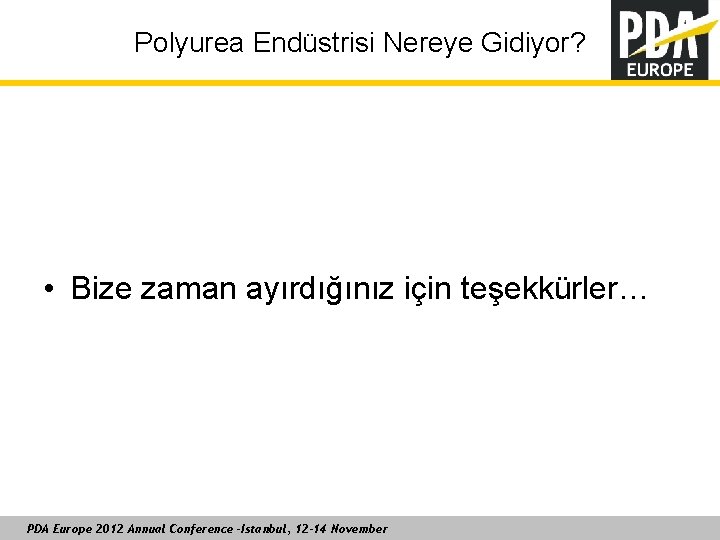 Polyurea Endüstrisi Nereye Gidiyor?

PDA EUROPE

• Bize zaman ayırdığınız için teşekkürler…

PDA Europe 2012 Annual Conference -Istanbul, 12-14 November